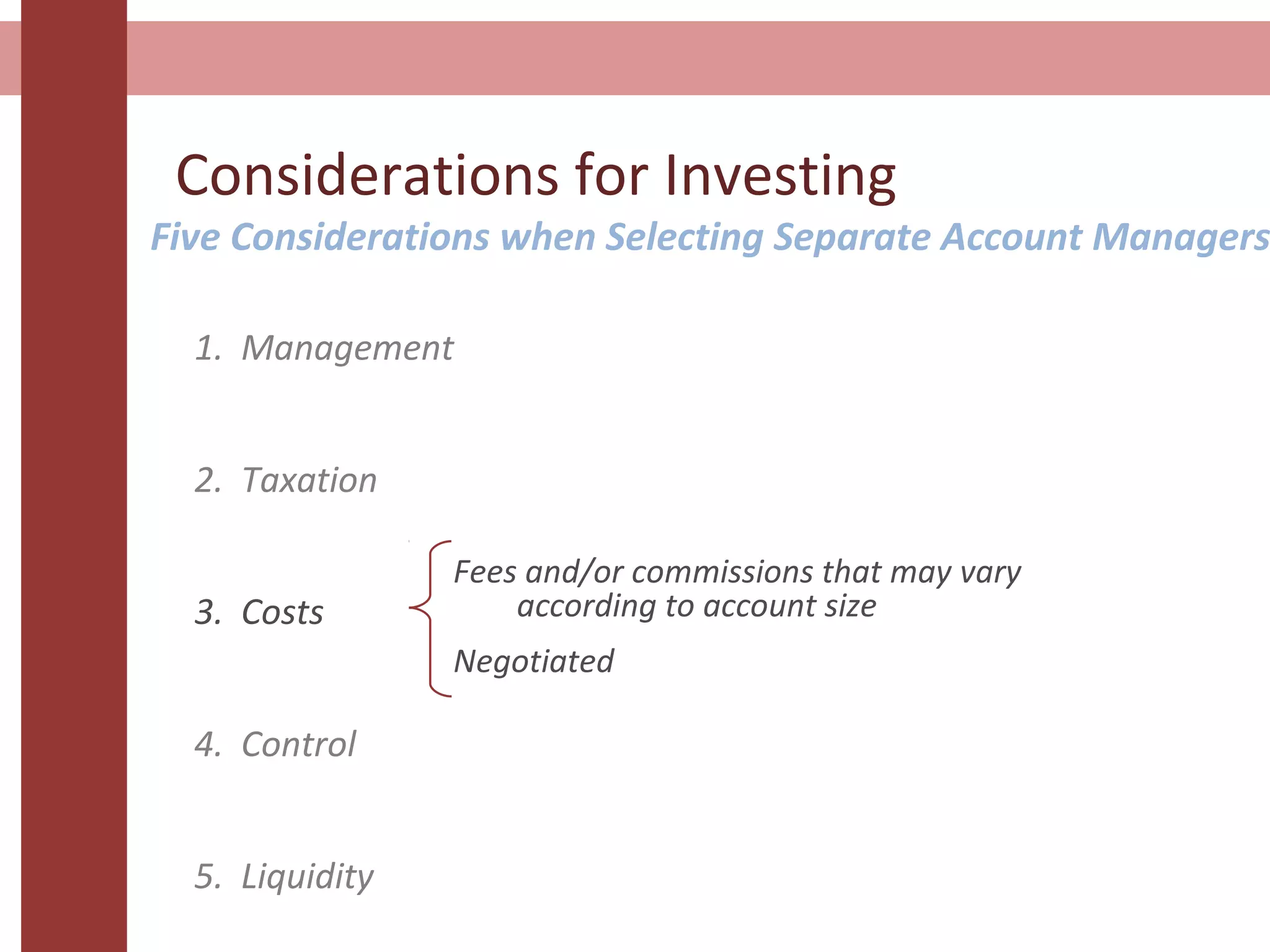 Considerations for Investing

Five Considerations when Selecting Separate Account Managers

1. Management

2. Taxation

3. Costs

Fees and/or commissions that may vary according to account size

Negotiated

4. Control

5. Liquidity